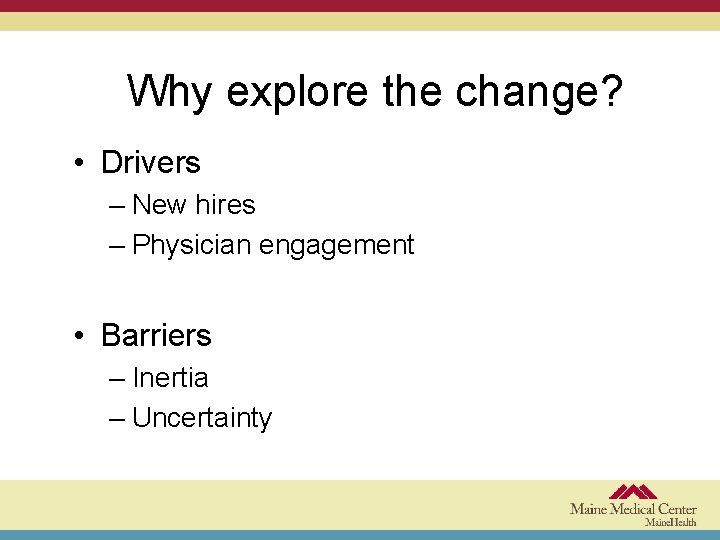 Why explore the change?

• Drivers
– New hires
– Physician engagement

• Barriers
– Inertia
– Uncertainty

Maine Medical Center
MaineHealth